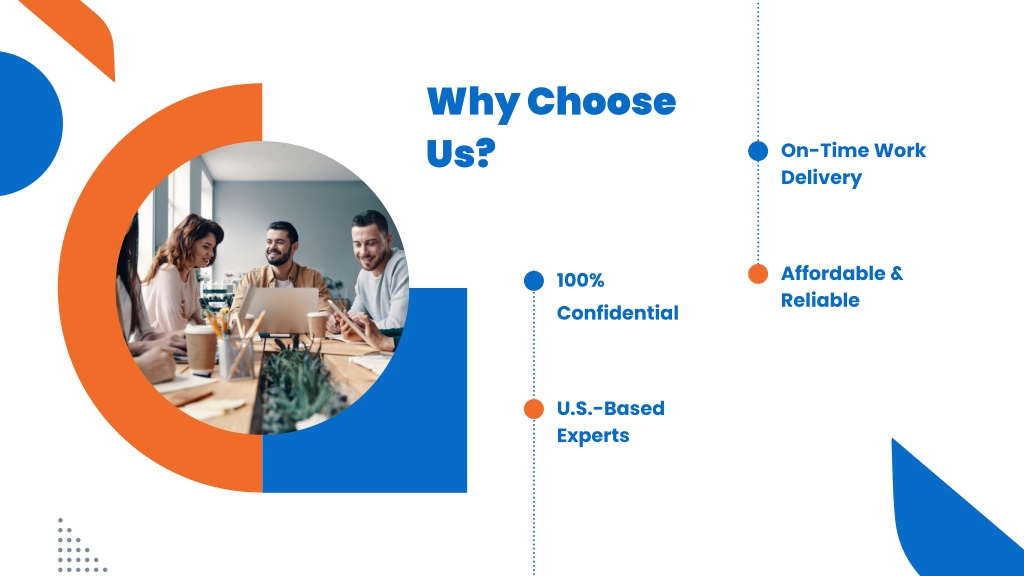 Why Choose Us?

100% Confidential

U.S.-Based Experts

On-Time Work Delivery

Affordable & Reliable